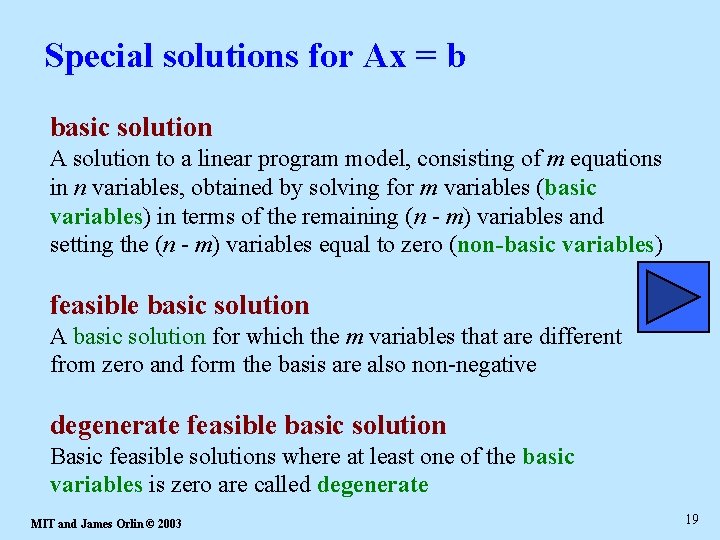 Special solutions for Ax = b

basic solution
A solution to a linear program model, consisting of $m$ equations in $n$ variables, obtained by solving for $m$ variables (basic variables) in terms of the remaining ($n$ - $m$) variables and setting the ($n$ - $m$) variables equal to zero (non-basic variables)

feasible basic solution
A basic solution for which the $m$ variables that are different from zero and form the basis are also non-negative

degenerate feasible basic solution
Basic feasible solutions where at least one of the basic variables is zero are called degenerate

MIT and James Orlin © 2003

19